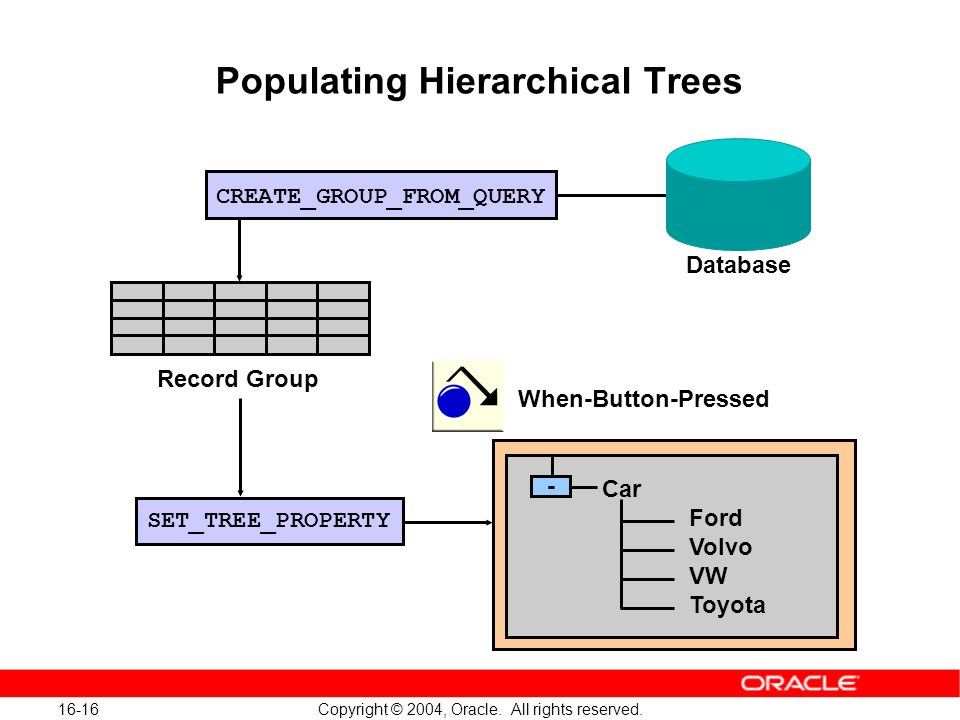 Populating Hierarchical Trees

CREATE_GROUP_FROM_QUERY

Database

Record Group

When-Button-Pressed

SET_TREE_PROPERTY

-
Car
Ford
Volvo
VW
Toyota

ORACLE

16-16

Copyright © 2004, Oracle. All rights reserved.